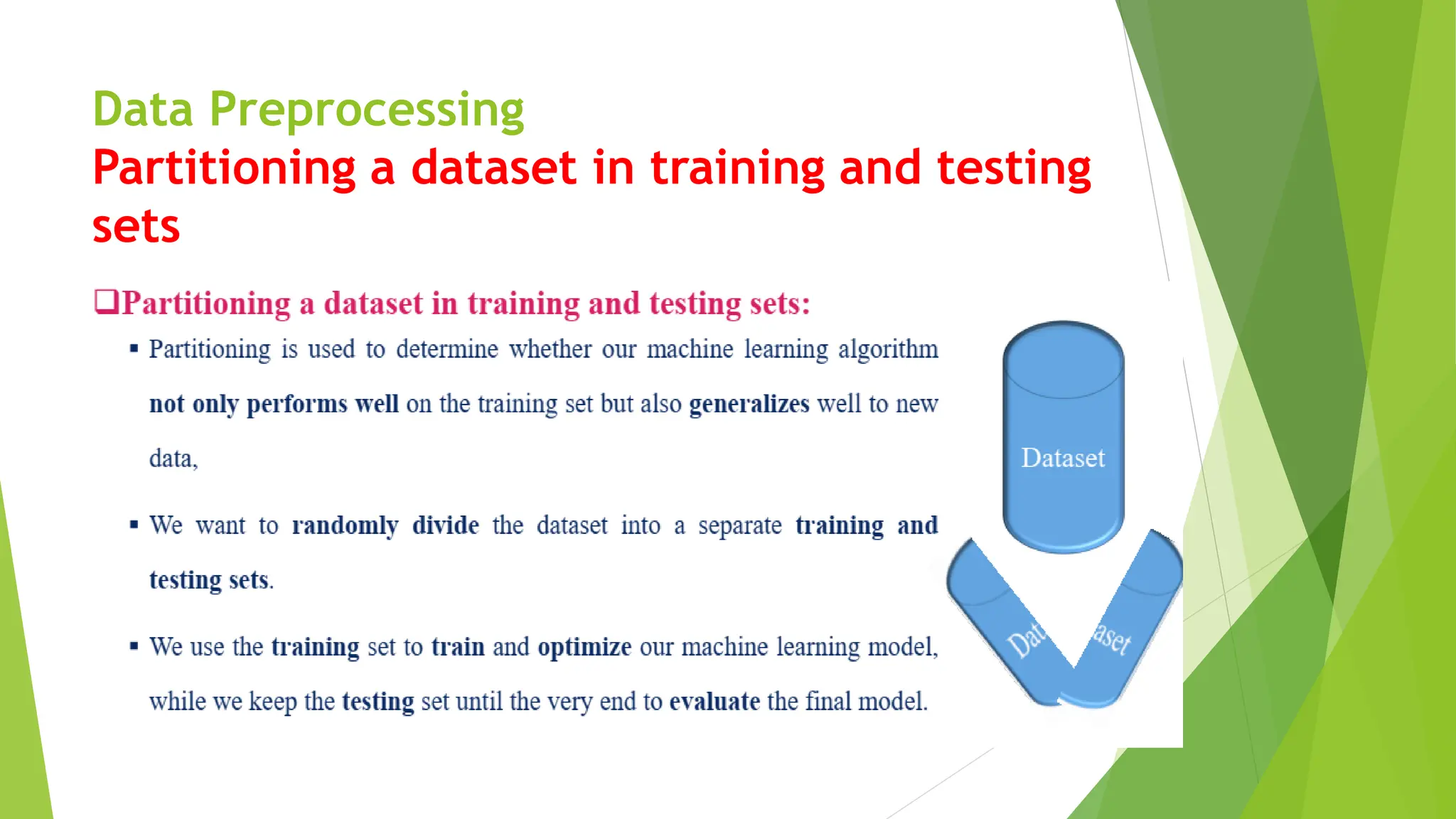 Data Preprocessing
Partitioning a dataset in training and testing sets

❑Partitioning a dataset in training and testing sets:

▪ Partitioning is used to determine whether our machine learning algorithm not only performs well on the training set but also generalizes well to new data,

▪ We want to randomly divide the dataset into a separate training and testing sets.

▪ We use the training set to train and optimize our machine learning model, while we keep the testing set until the very end to evaluate the final model.

Dataset

Dat

aset